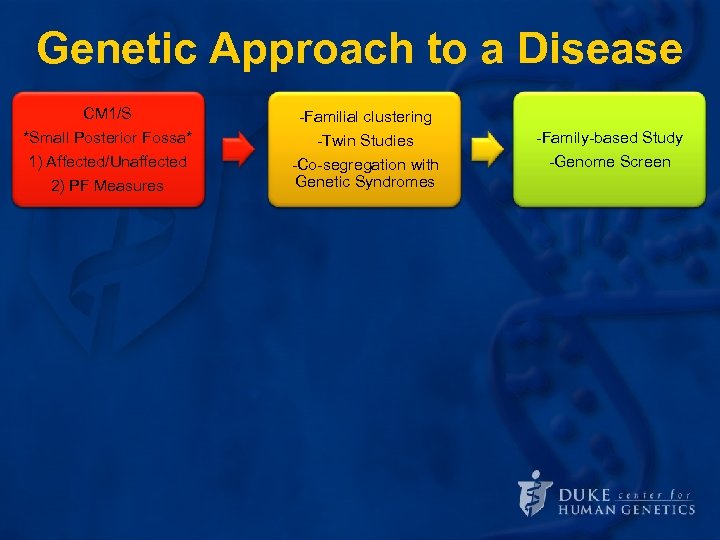 Genetic Approach to a Disease

CM1/S
*Small Posterior Fossa*
1) Affected/Unaffected
2) PF Measures

-Familial clustering
-Twin Studies
-Co-segregation with Genetic Syndromes

-Family-based Study
-Genome Screen

DUKE center for HUMAN GENETICS